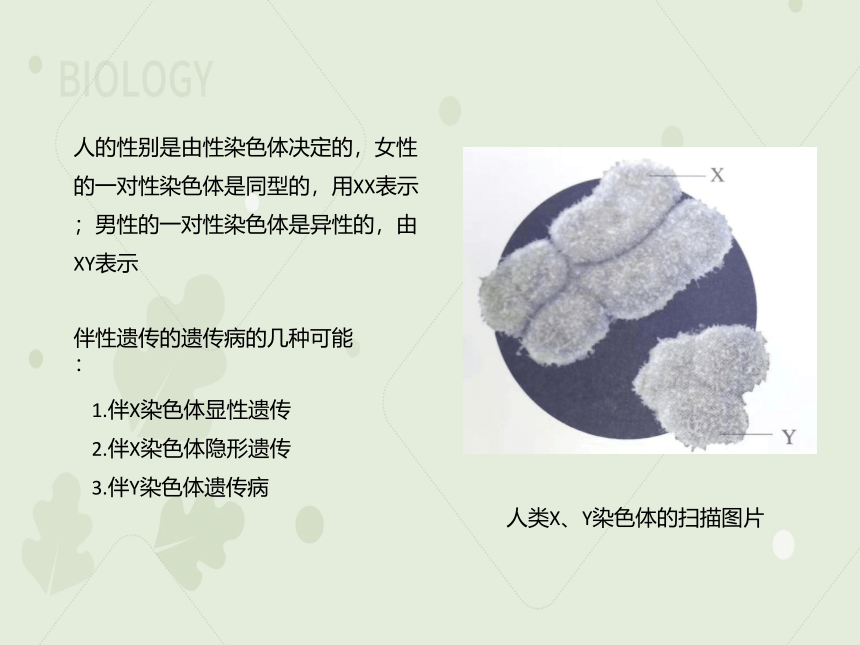 BIOLOGY

人的性别是由性染色体决定的，女性的一对性染色体是同型的，用XX表示；男性的一对性染色体是异性的，由XY表示

伴性遗传的遗传病的几种可能：

1.伴X染色体显性遗传
2.伴X染色体隐形遗传
3.伴Y染色体遗传病

X

Y

人类X、Y染色体的扫描图片